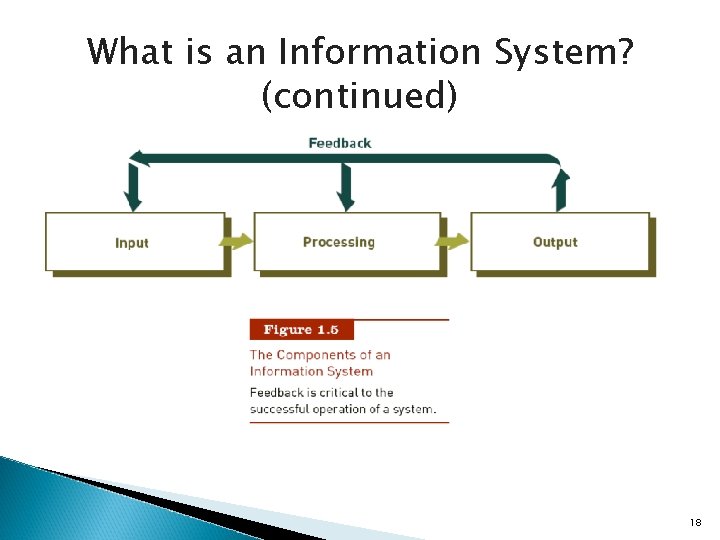 What is an Information System? (continued)

Feedback

Input

Processing

Output

Figure 1.5

The Components of an Information System

Feedback is critical to the successful operation of a system.

18